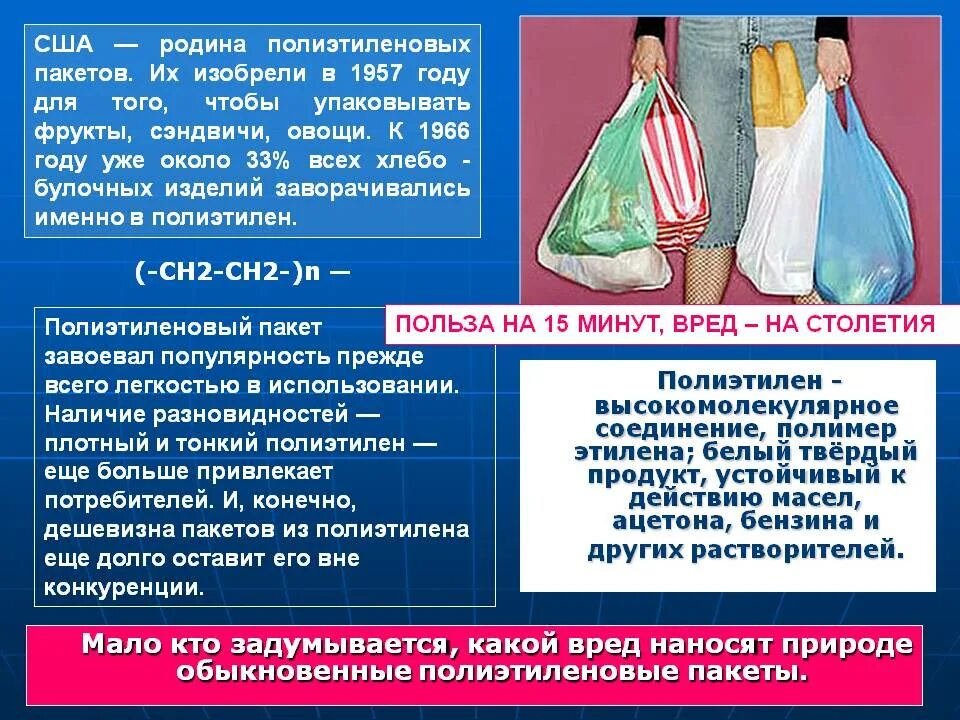 США — родина полиэтиленовых пакетов. Их изобрели в 1957 году для того, чтобы упаковывать фрукты, сэндвичи, овощи. К 1966 году уже около 33% всех хлебо - булочных изделий заворачивались именно в полиэтилен.

(-CH2-CH2-)n —

Полиэтиленовый пакет завоевал популярность прежде всего легкостью в использовании. Наличие разновидностей — плотный и тонкий полиэтилен — еще больше привлекает потребителей. И, конечно, дешевизна пакетов из полиэтилена еще долго оставит его вне конкуренции.

ПОЛЬЗА НА 15 МИНУТ, ВРЕД – НА СТОЛЕТИЯ

Полиэтилен - высокомолекулярное соединение, полимер этилена; белый твёрдый продукт, устойчивый к действию масел, ацетона, бензина и других растворителей.

Мало кто задумывается, какой вред наносят природе обыкновенные полиэтиленовые пакеты.